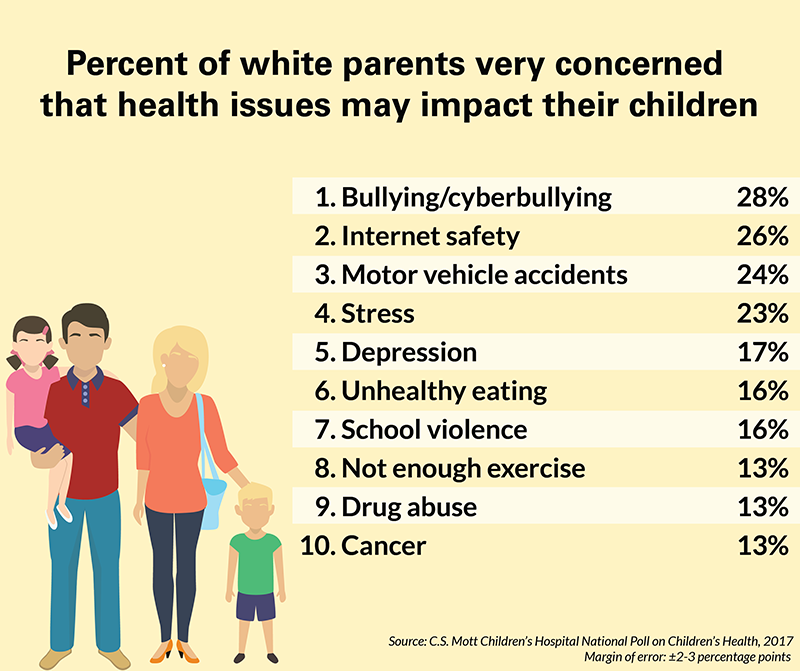 Percent of white parents very concerned that health issues may impact their children

| | |
|---|---|
| 1. Bullying/cyberbullying | 28% |
| 2. Internet safety | 26% |
| 3. Motor vehicle accidents | 24% |
| 4. Stress | 23% |
| 5. Depression | 17% |
| 6. Unhealthy eating | 16% |
| 7. School violence | 16% |
| 8. Not enough exercise | 13% |
| 9. Drug abuse | 13% |
| 10. Cancer | 13% |

Source: C.S. Mott Children's Hospital National Poll on Children's Health, 2017
Margin of error: ±2-3 percentage points